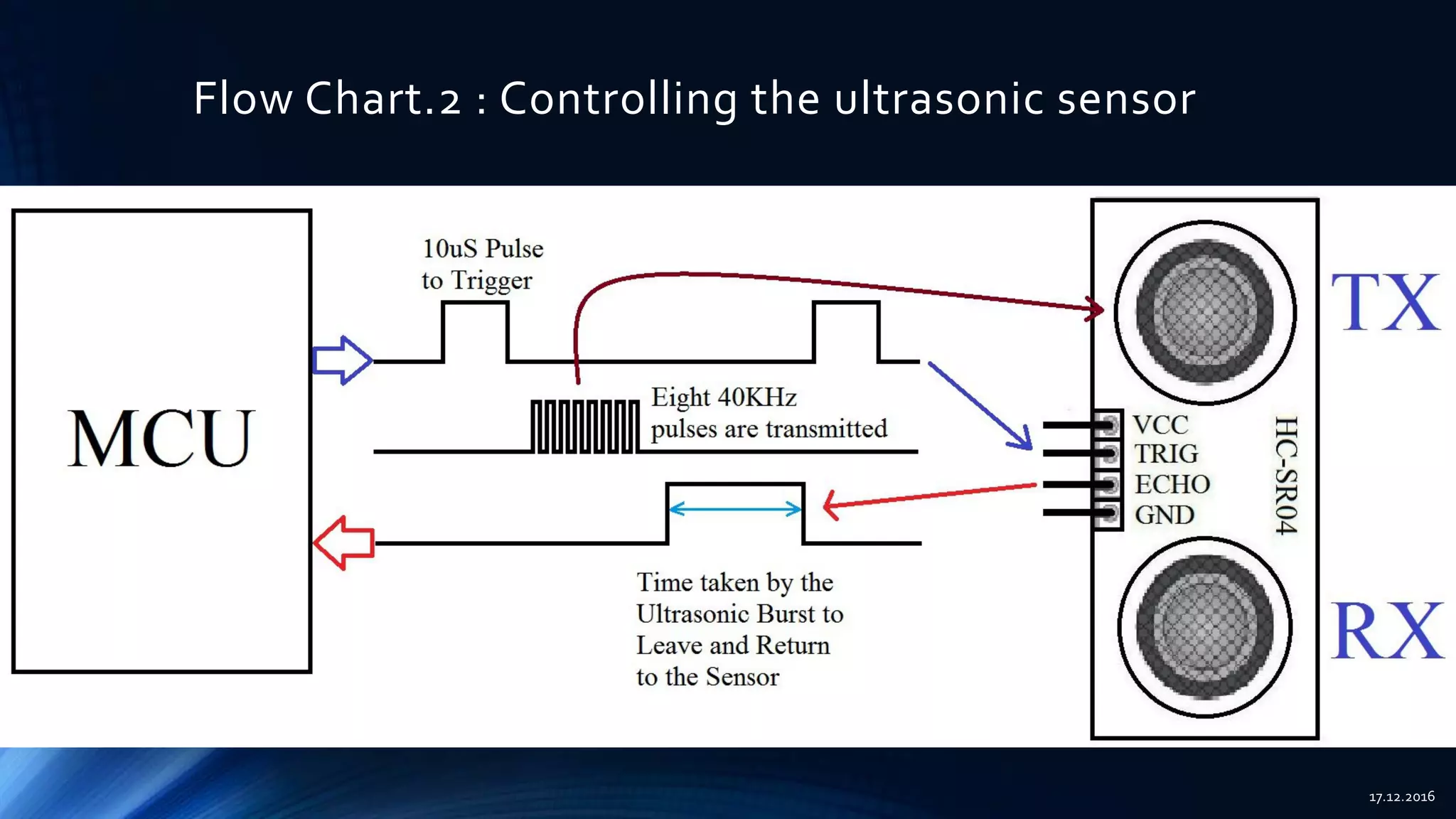 Flow Chart.2 : Controlling the ultrasonic sensor

MCU

10uS Pulse to Trigger

Eight 40KHz pulses are transmitted

Time taken by the Ultrasonic Burst to Leave and Return to the Sensor

TX

VCC
TRIG
ECHO
GND

HC-SR04

RX

17.12.2016